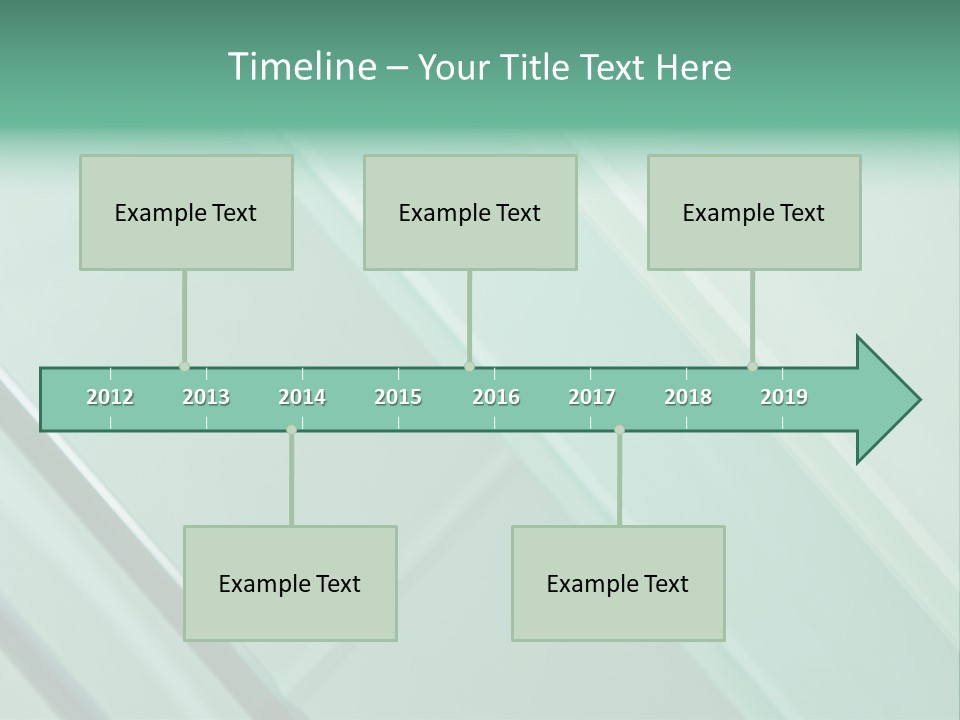 Timeline – Your Title Text Here

Example Text

Example Text

Example Text

2012 2013 2014 2015 2016 2017 2018 2019

Example Text

Example Text